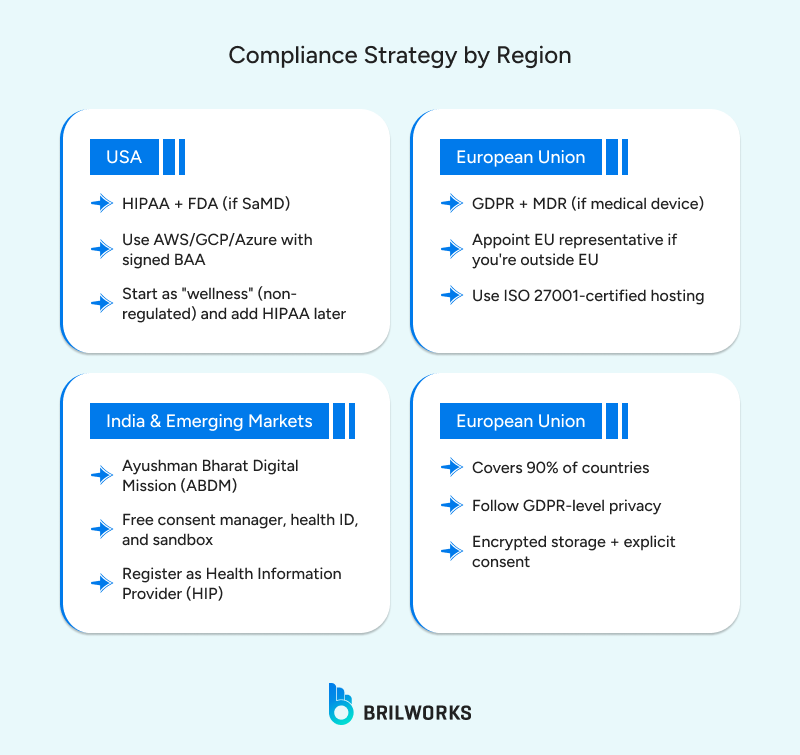 Compliance Strategy by Region

USA

HIPAA + FDA (if SaMD)

Use AWS/GCP/Azure with signed BAA

Start as "wellness" (non-regulated) and add HIPAA later

European Union

GDPR + MDR (if medical device)

Appoint EU representative if you're outside EU

Use ISO 27001-certified hosting

India & Emerging Markets

Ayushman Bharat Digital Mission (ABDM)

Free consent manager, health ID, and sandbox

Register as Health Information Provider (HIP)

European Union

Covers 90% of countries

Follow GDPR-level privacy

Encrypted storage + explicit consent

BRILWORKS